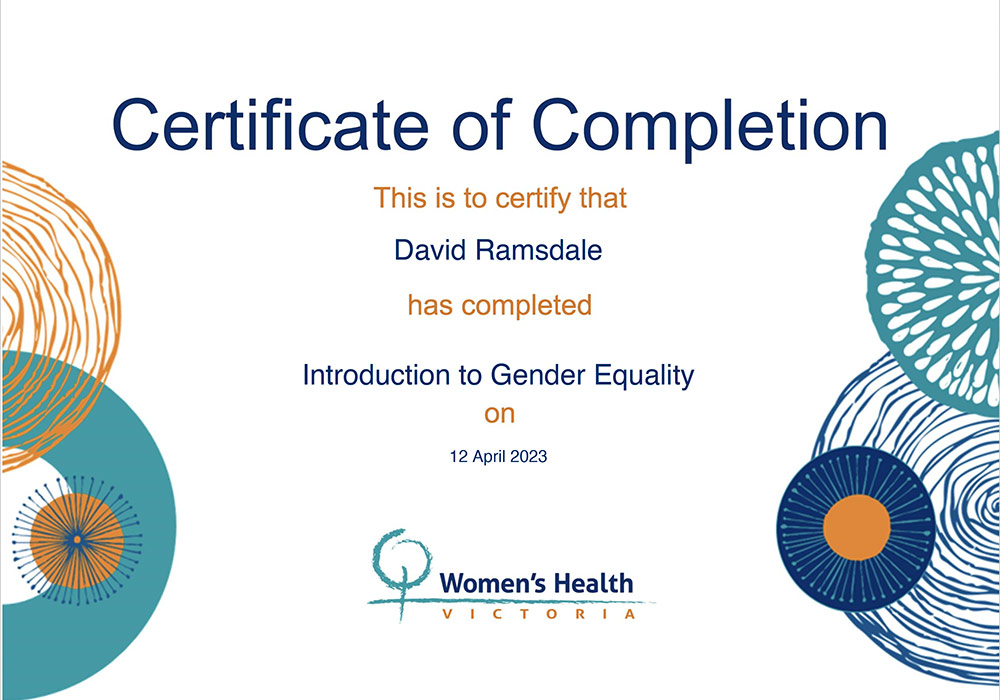 Certificate of Completion

This is to certify that

David Ramsdale

has completed

Introduction to Gender Equality
on

12 April 2023

Women's Health
VICTORIA